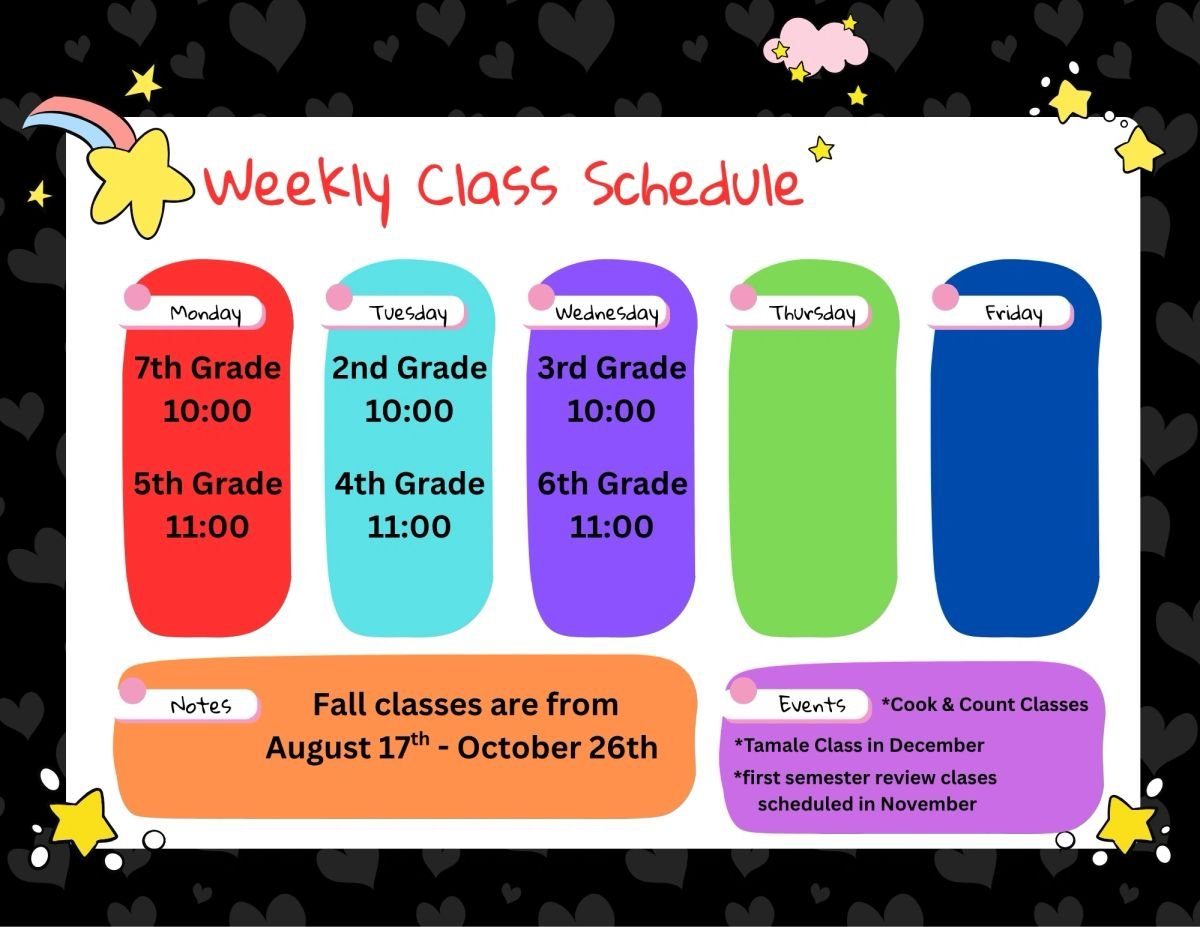 Weekly Class Schedule

Monday
7th Grade
10:00
5th Grade
11:00

Tuesday
2nd Grade
10:00
4th Grade
11:00

Wednesday
3rd Grade
10:00
6th Grade
11:00

Thursday

Friday

Notes
Fall classes are from August 17$^{th}$ - October 26th

Events
*Cook & Count Classes
*Tamale Class in December
*first semester review clases scheduled in November